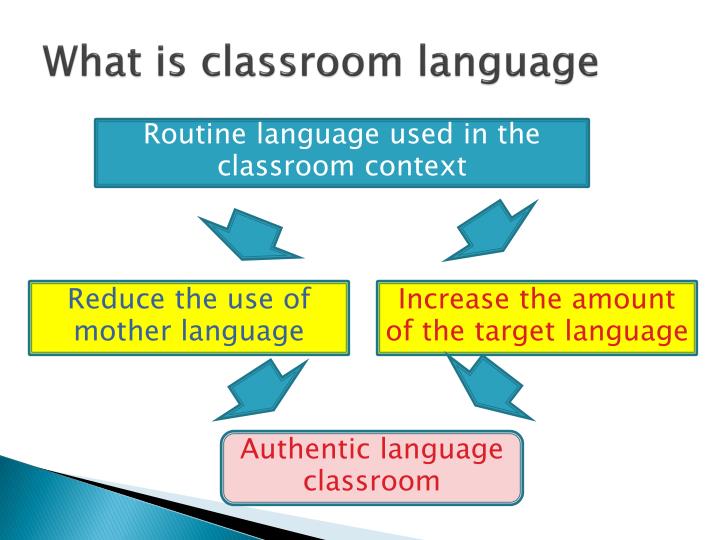 What is classroom language

Routine language used in the classroom context

Reduce the use of mother language

Increase the amount of the target language

Authentic language classroom